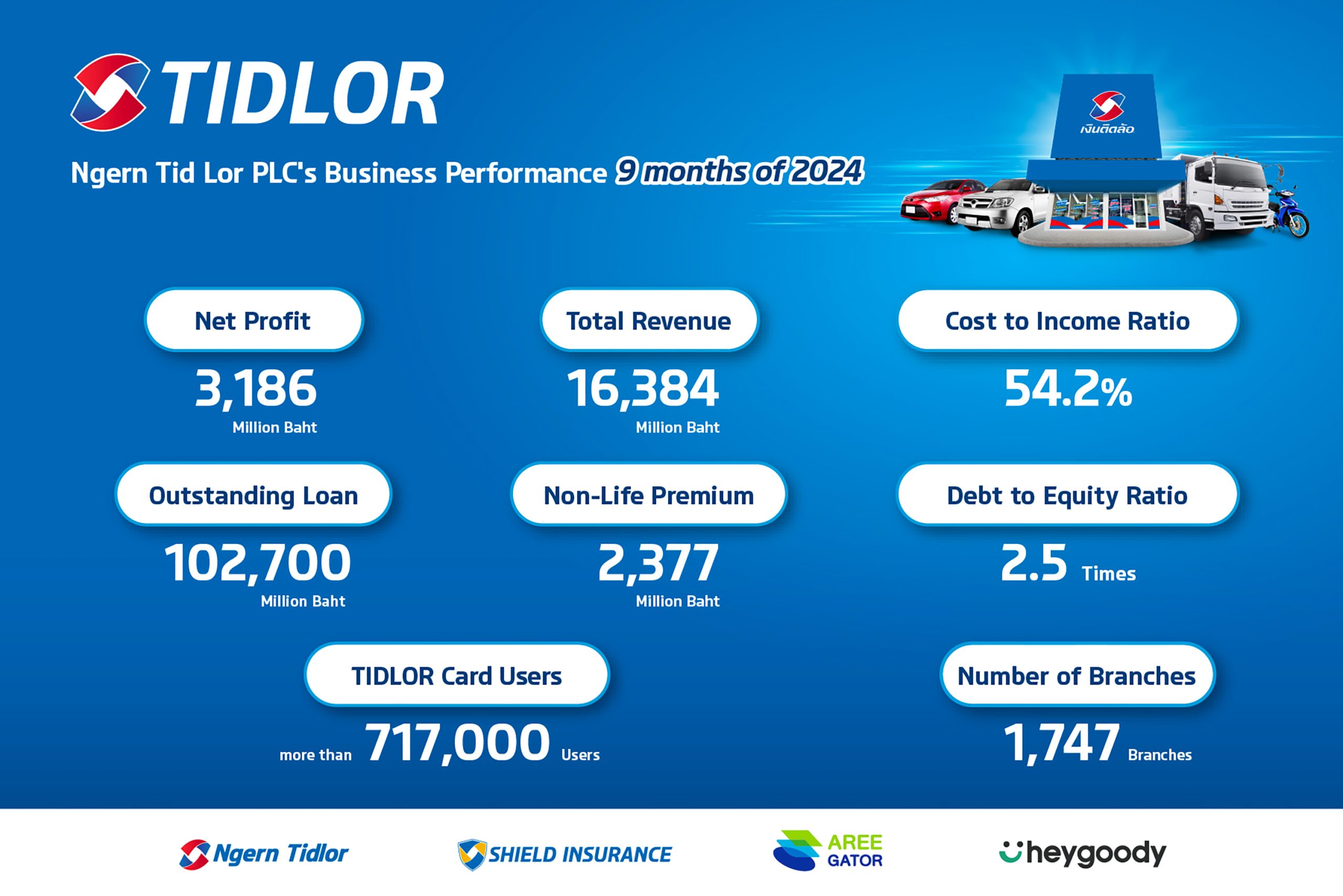 TIDLOR

Ngern Tid Lor PLC's Business Performance 9 months of 2024

เงินติดล้อ

Net Profit
3,186
Million Baht

Total Revenue
16,384
Million Baht

Cost to Income Ratio
54.2%

Outstanding Loan
102,700
Million Baht

Non-Life Premium
2,377
Million Baht

Debt to Equity Ratio
2.5 Times

TIDLOR Card Users
more than 717,000 Users

Number of Branches
1,747 Branches

Ngern Tidlor
SHIELD INSURANCE
AREE GATOR
heygoody